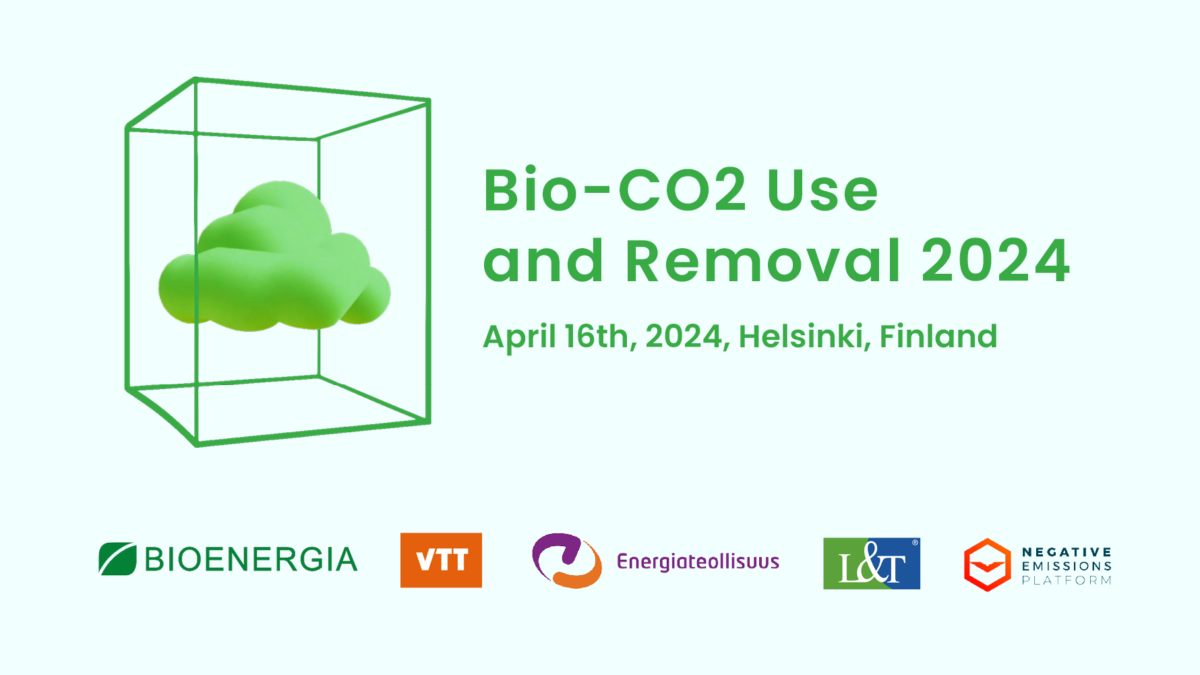 Bio-CO2 Use and Removal 2024

April 16th, 2024, Helsinki, Finland

BIOENERGIA

VTT

Energiateollisuus

L&T

NEGATIVE EMISSIONS PLATFORM